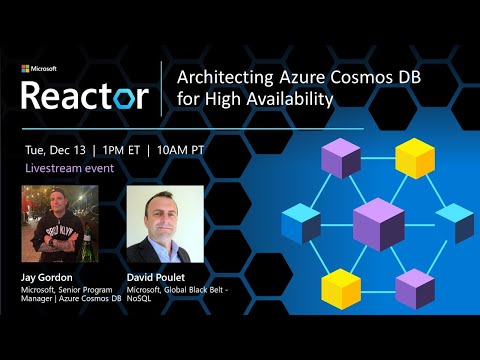 Microsoft
Reactor

Architecting Azure Cosmos DB for High Availability

Tue, Dec 13 | 1PM ET | 10AM PT
Livestream event

BROOKLYN

Jay Gordon
Microsoft, Senior Program Manager | Azure Cosmos DB

David Poulet
Microsoft, Global Black Belt - NoSQL